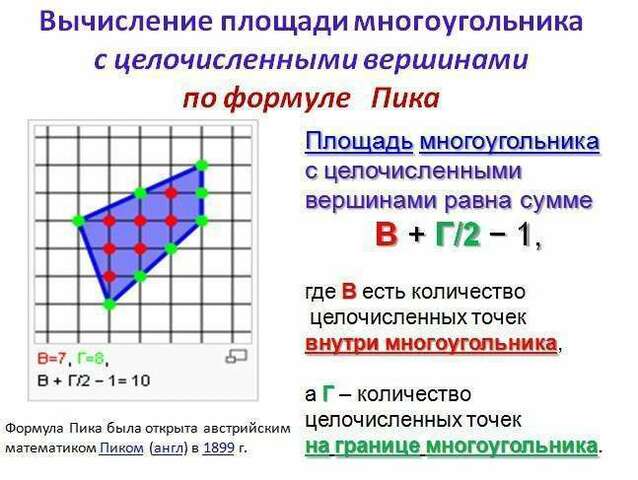 Вычисление площади многоугольника с целочисленными вершинами по формуле Пика

В=7, Г=8,
В + Г/2 − 1= 10

Формула Пика была открыта австрийским математиком Пиком (англ) в 1899 г.

Площадь многоугольника с целочисленными вершинами равна сумме

В + Г/2 − 1,

где В есть количество целочисленных точек внутри многоугольника,

а Г – количество целочисленных точек на границе многоугольника.